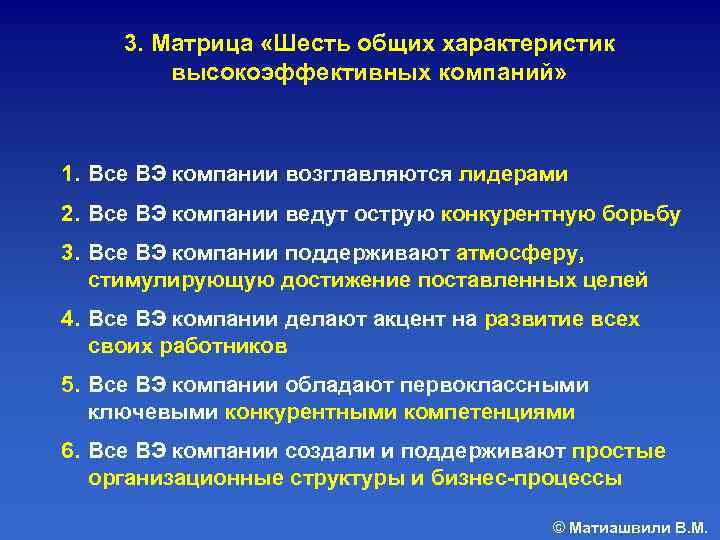 3. Матрица «Шесть общих характеристик высокоэффективных компаний»

1. Все ВЭ компании возглавляются лидерами

2. Все ВЭ компании ведут острую конкурентную борьбу

3. Все ВЭ компании поддерживают атмосферу, стимулирующую достижение поставленных целей

4. Все ВЭ компании делают акцент на развитие всех своих работников

5. Все ВЭ компании обладают первоклассными ключевыми конкурентными компетенциями

6. Все ВЭ компании создали и поддерживают простые организационные структуры и бизнес-процессы

© Матиашвили В.М.